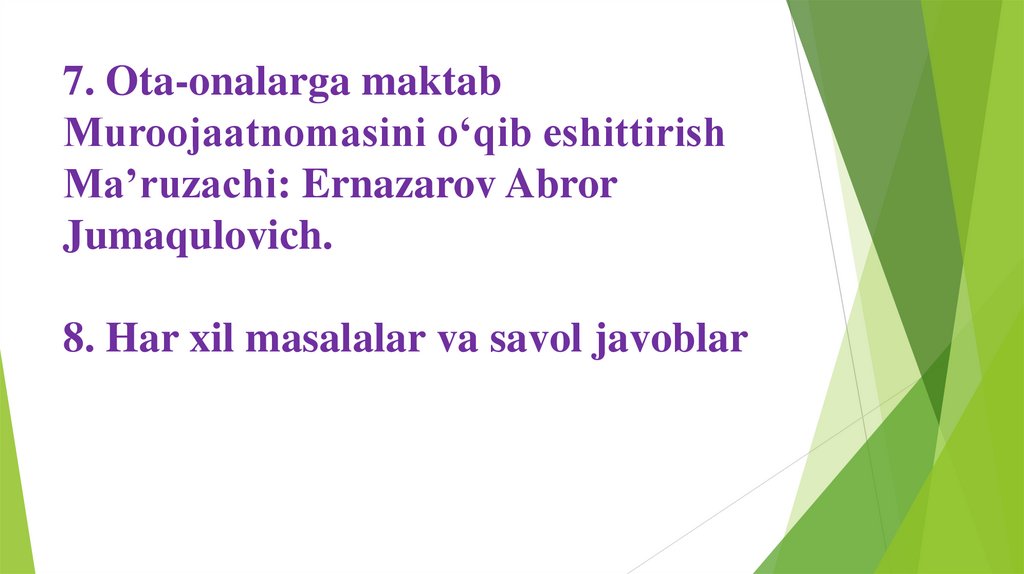 7. Ota-onalarga maktab Muroojaatnomasini o‘qib eshittirish Ma’ruzachi: Ernazarov Abror Jumaqulovich.

8. Har xil masalalar va savol javoblar